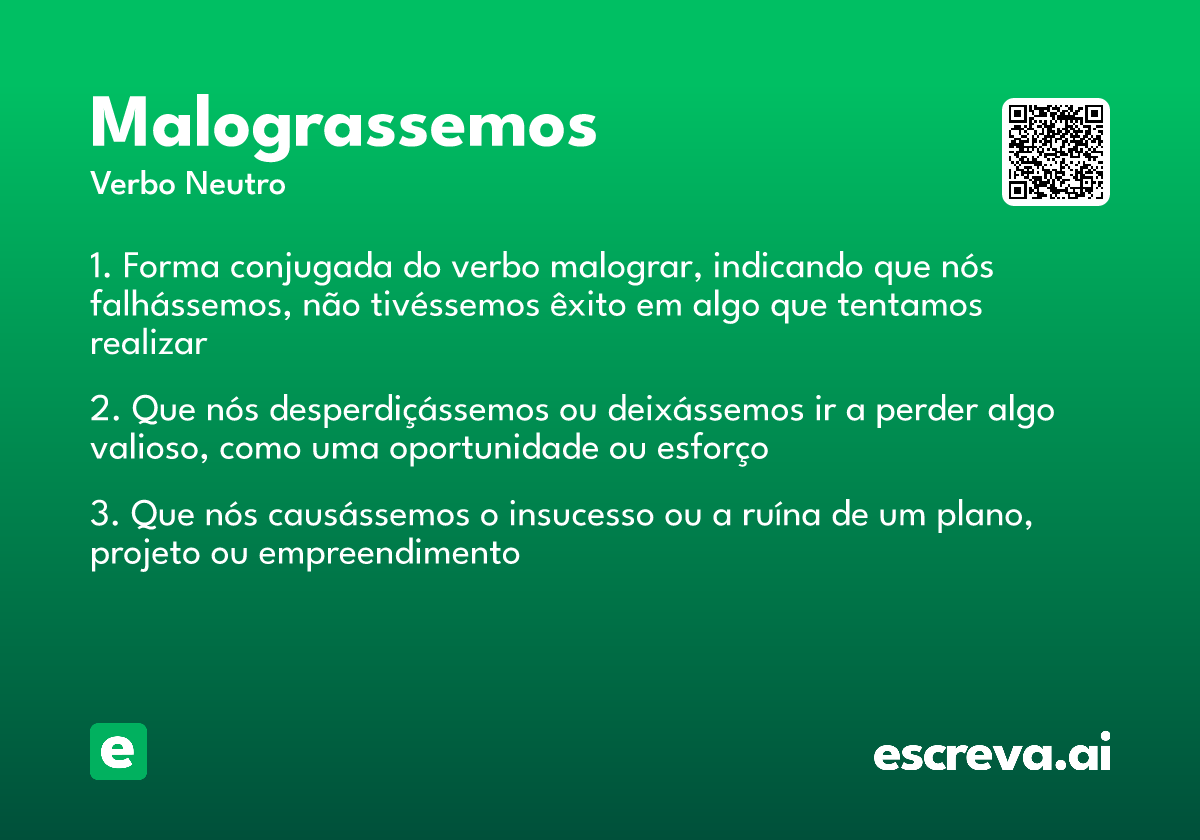 Malograssemos
Verbo Neutro

1. Forma conjugada do verbo malograr, indicando que nós falhássemos, não tivéssemos êxito em algo que tentamos realizar

2. Que nós desperdiçássemos ou deixássemos ir a perder algo valioso, como uma oportunidade ou esforço

3. Que nós causássemos o insucesso ou a ruína de um plano, projeto ou empreendimento

e

escreva.ai